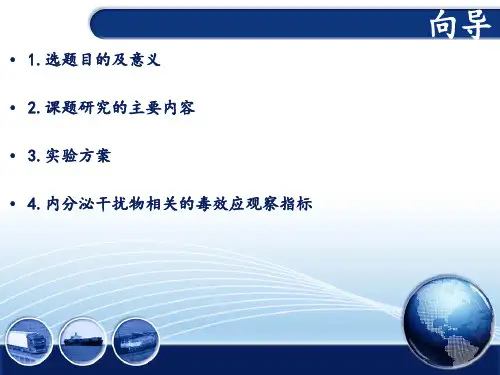 向导

• 1. 选题目的及意义

• 2. 课题研究的主要内容

• 3. 实验方案

• 4. 内分泌干扰物相关的毒效应观察指标